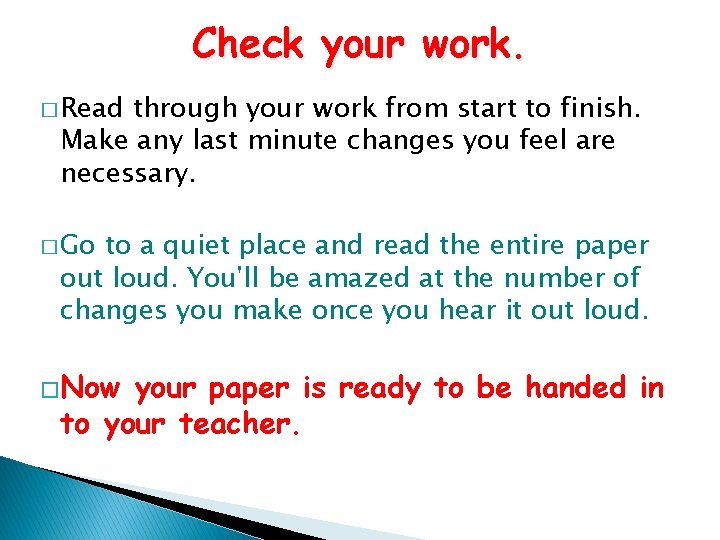 Check your work.

□ Read through your work from start to finish. Make any last minute changes you feel are necessary.

□ Go to a quiet place and read the entire paper out loud. You'll be amazed at the number of changes you make once you hear it out loud.

□ Now your paper is ready to be handed in to your teacher.